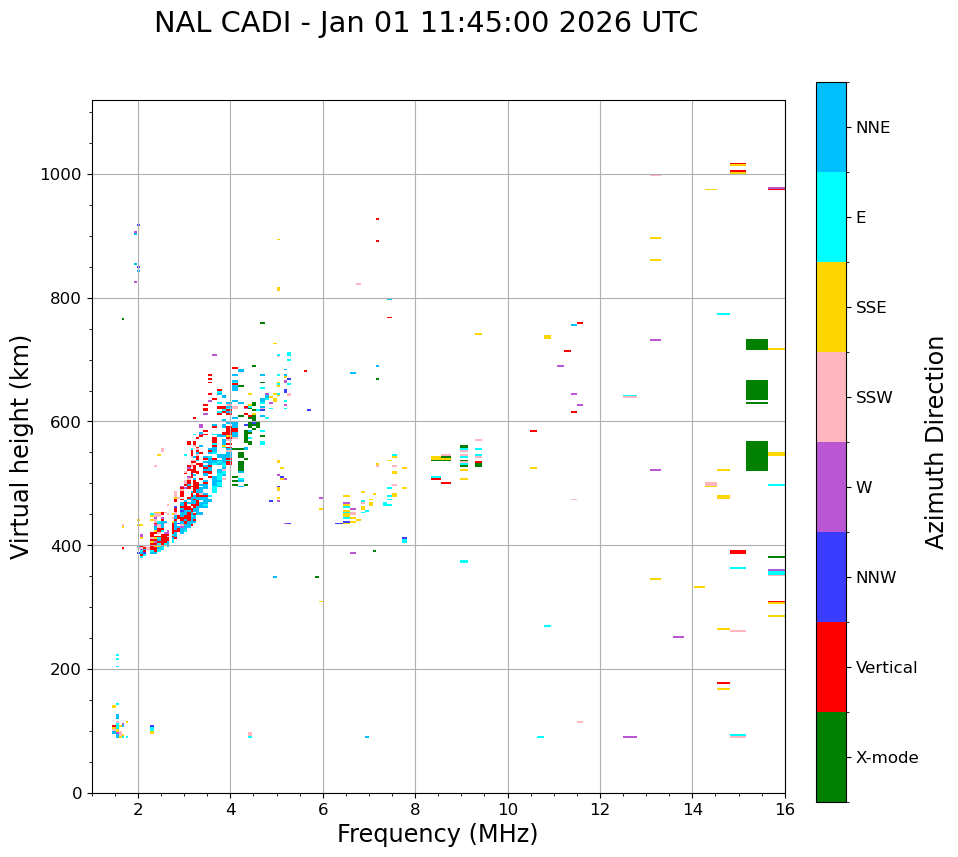 NAL CADI - Jan 01 11:45:00 2026 UTC

Virtual height (km)

1000
800
600
400
200
0

2
4
6
8
10
12
14
16

Frequency (MHz)

NNE
E
SSE
SSW
W
NNW
Vertical
X-mode

Azimuth Direction